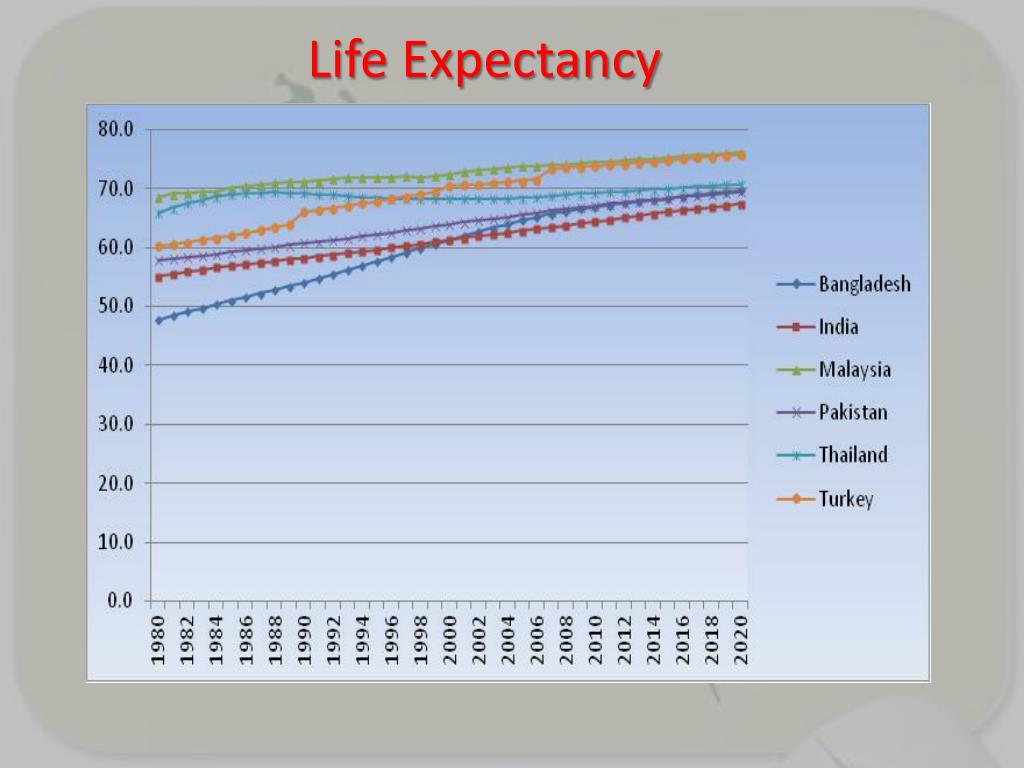 Life Expectancy

80.0
70.0
60.0
50.0
40.0
30.0
20.0
10.0
0.0

1980
1982
1984
1986
1988
1990
1992
1994
1996
1998
2000
2002
2004
2006
2008
2010
2012
2014
2016
2018
2020

Bangladesh
India
Malaysia
Pakistan
Thailand
Turkey